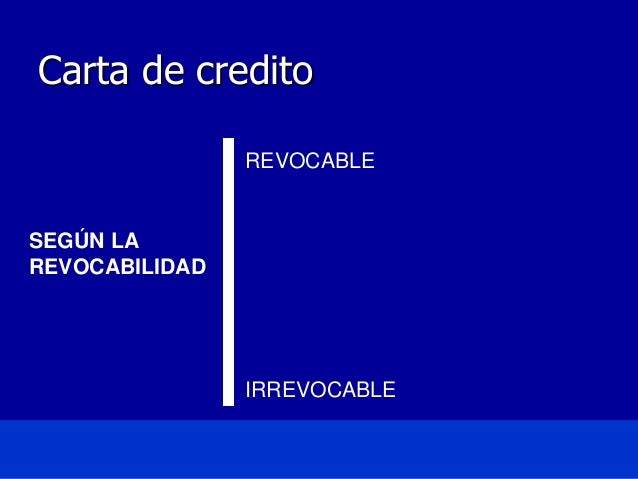 Carta de credito

SEGÚN LA REVOCABILIDAD

REVOCABLE

IRREVOCABLE